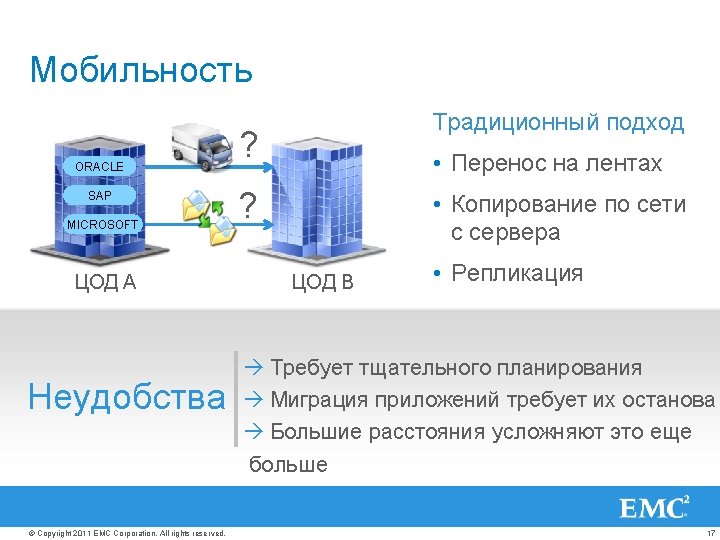 Мобильность

ORACLE
SAP
MICROSOFT

?
?

ЦОД А
ЦОД В

Традиционный подход
• Перенос на лентах
• Копирование по сети с сервера
• Репликация

Неудобства
→ Требует тщательного планирования
→ Миграция приложений требует их останова
→ Большие расстояния усложняют это еще больше

EMC$^2$

© Copyright 2011 EMC Corporation. All rights reserved.
17